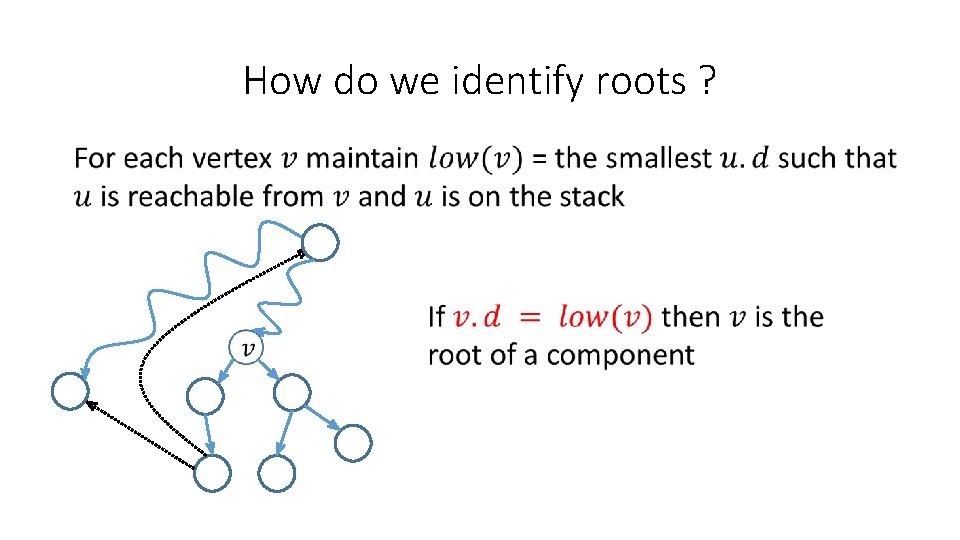 How do we identify roots ?

For each vertex $v$ maintain $low(v)$ = the smallest $u.d$ such that $u$ is reachable from $v$ and $u$ is on the stack

$v$

If $v.d = low(v)$ then $v$ is the root of a component